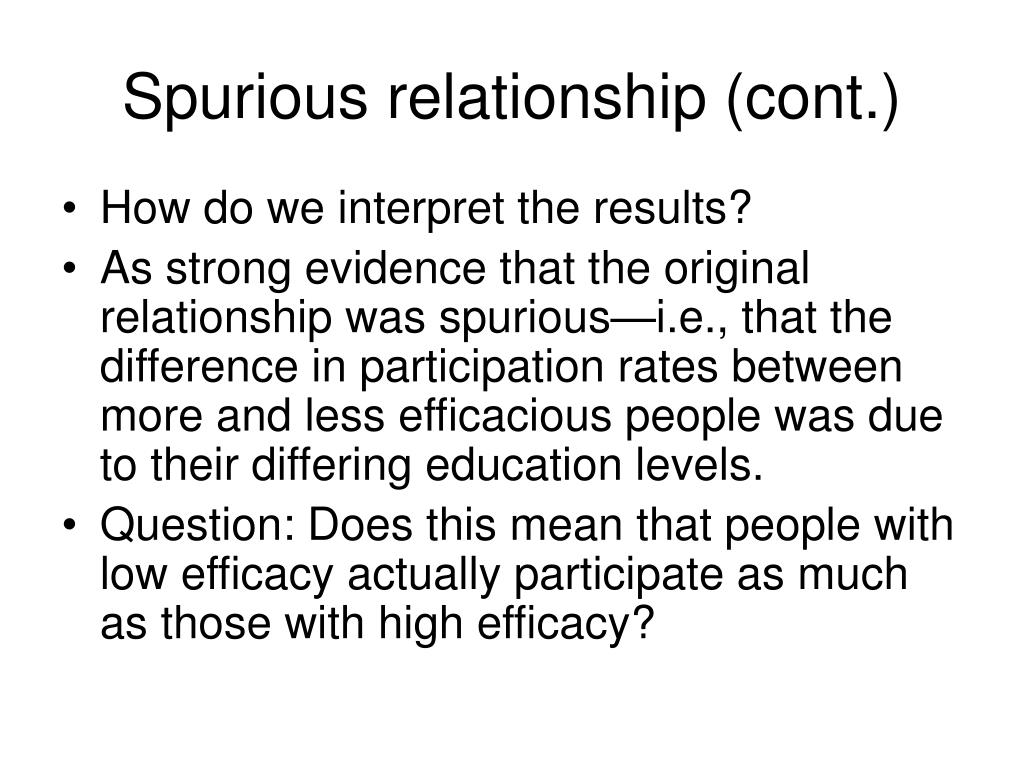 Spurious relationship (cont.)

• How do we interpret the results?
• As strong evidence that the original relationship was spurious—i.e., that the difference in participation rates between more and less efficacious people was due to their differing education levels.
• Question: Does this mean that people with low efficacy actually participate as much as those with high efficacy?